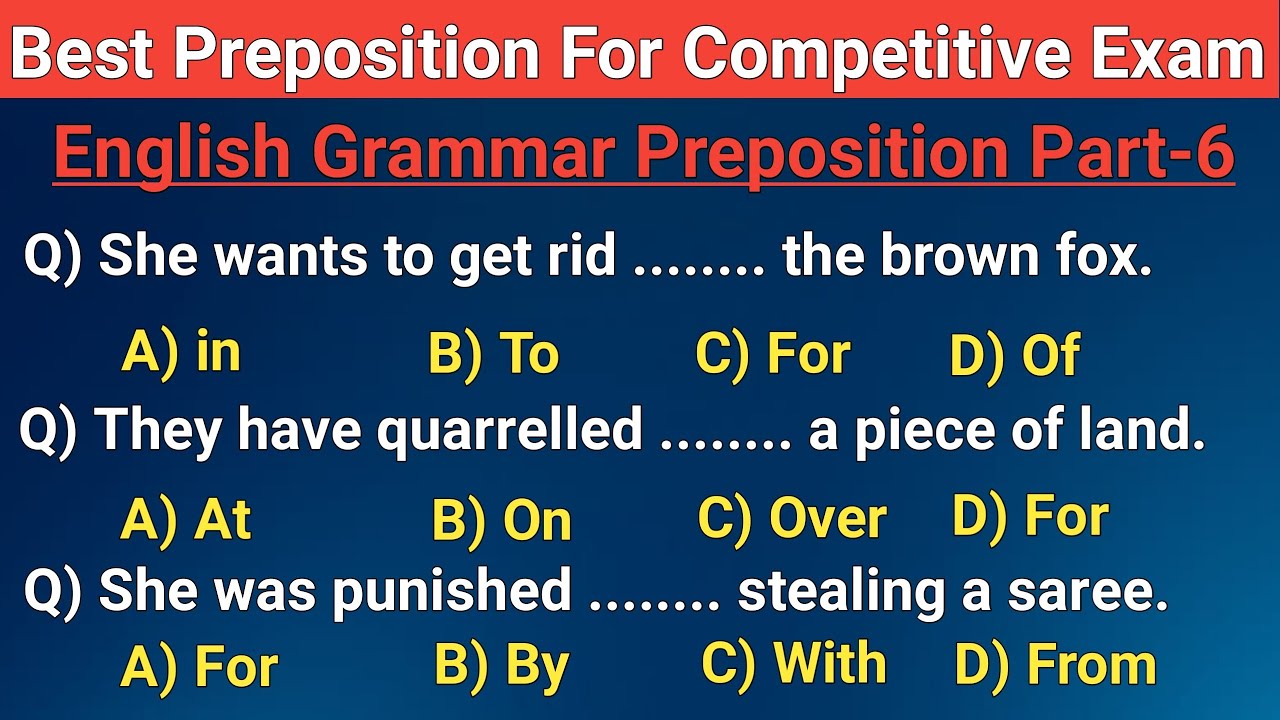 Best Preposition For Competitive Exam

English Grammar Preposition Part-6

Q) She wants to get rid ........ the brown fox.

A) in B) To C) For D) Of

Q) They have quarrelled ........ a piece of land.

A) At B) On C) Over D) For

Q) She was punished ........ stealing a saree.

A) For B) By C) With D) From